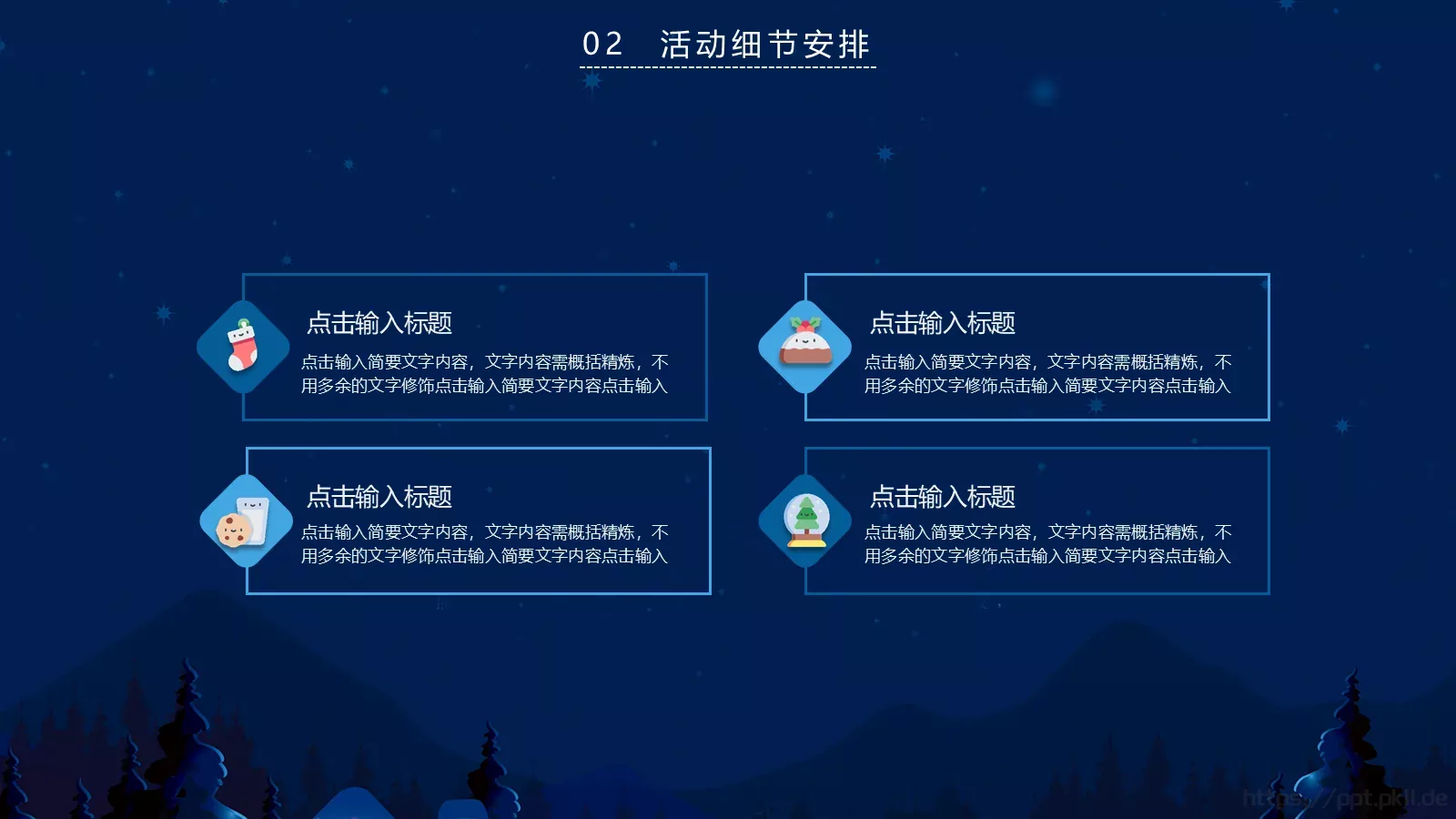 02 活动细节安排

点击输入标题

点击输入简要文字内容，文字内容需概括精炼，不用多余的文字修饰点击输入简要文字内容点击输入

点击输入标题

点击输入简要文字内容，文字内容需概括精炼，不用多余的文字修饰点击输入简要文字内容点击输入

点击输入标题

点击输入简要文字内容，文字内容需概括精炼，不用多余的文字修饰点击输入简要文字内容点击输入

点击输入标题

点击输入简要文字内容，文字内容需概括精炼，不用多余的文字修饰点击输入简要文字内容点击输入

https://ppt.pkll.de